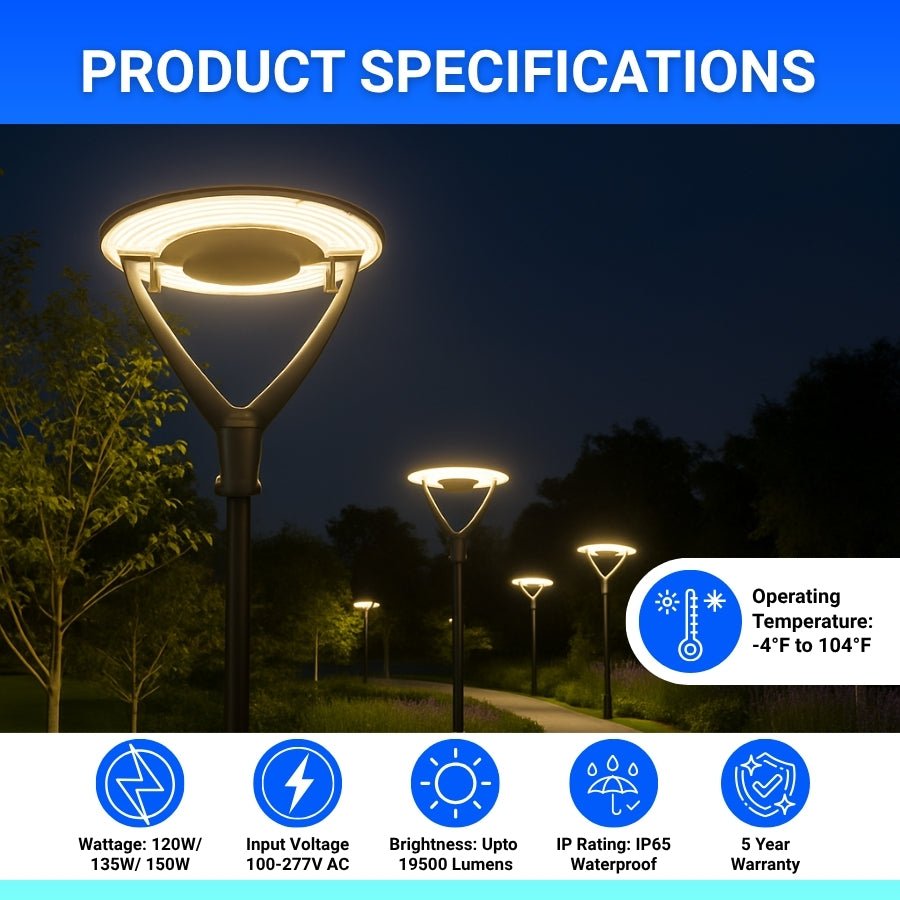 PRODUCT SPECIFICATIONS

Operating Temperature: -4°F to 104°F

Wattage: 120W/ 135W/ 150W

Input Voltage 100-277V AC

Brightness: Upto 19500 Lumens

IP Rating: IP65 Waterproof

5 Year Warranty